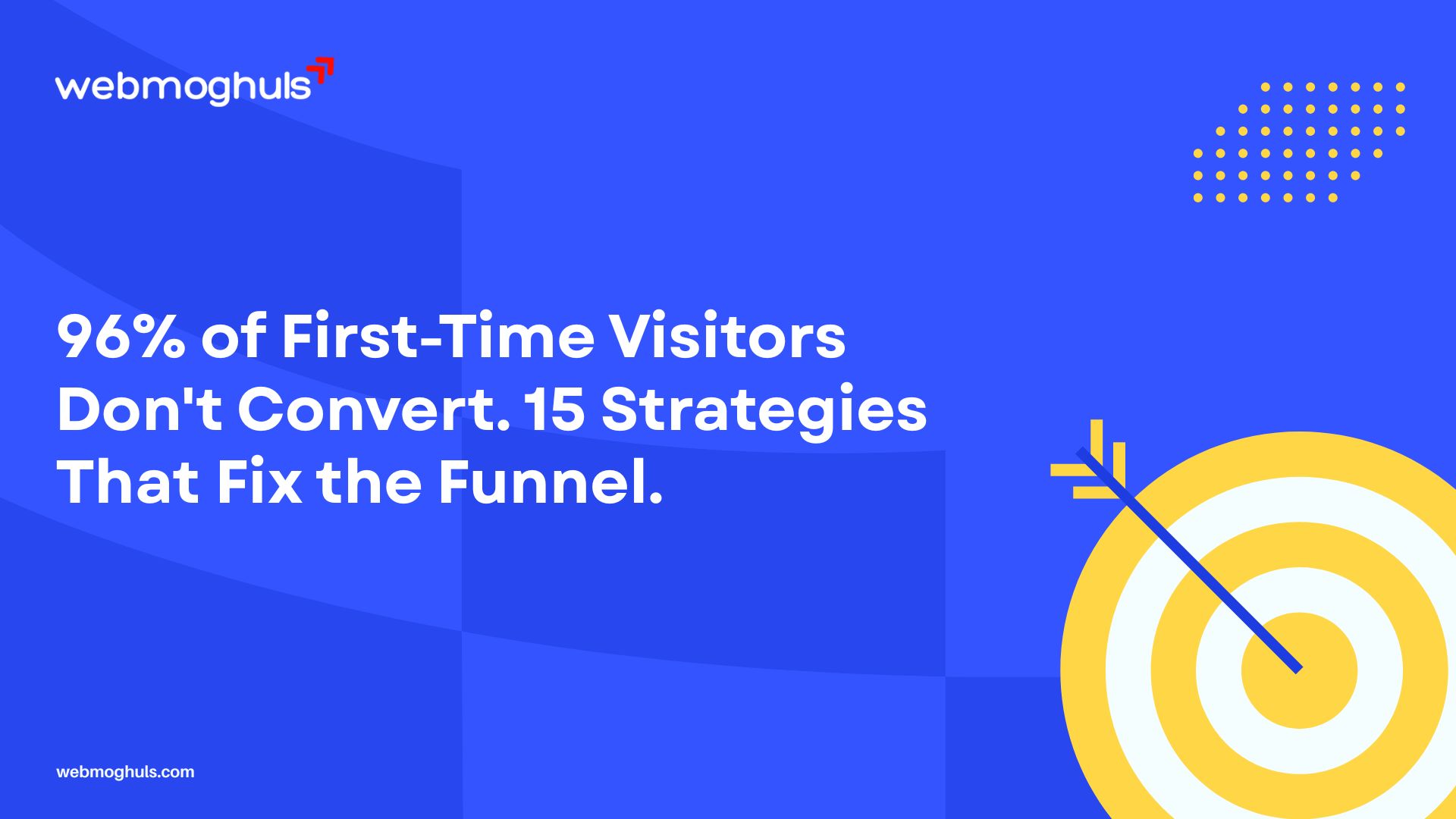 webmoghuls

96% of First-Time Visitors Don't Convert. 15 Strategies That Fix the Funnel.

webmoghuls.com